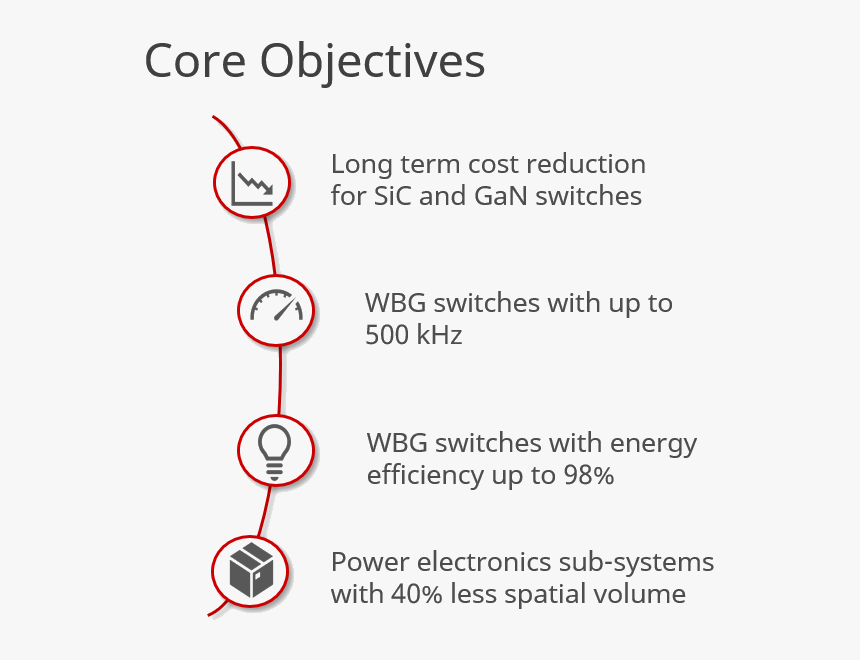 Core Objectives

Long term cost reduction for SiC and GaN switches

WBG switches with up to 500 kHz

WBG switches with energy efficiency up to 98%

Power electronics sub-systems with 40% less spatial volume